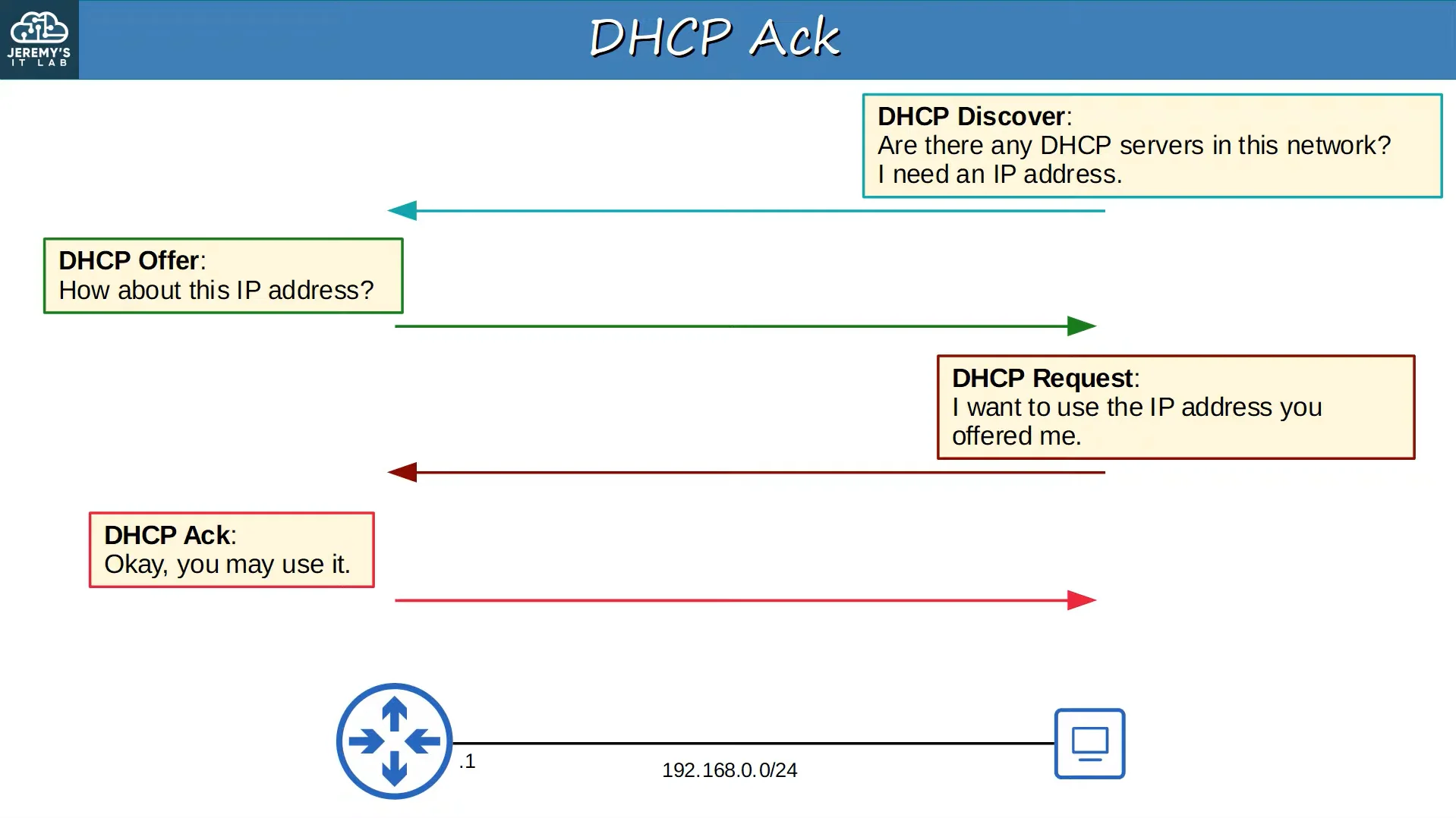 JEREMY'S IT LAB

DHCP Ack

DHCP Discover:
Are there any DHCP servers in this network?
I need an IP address.

DHCP Offer:
How about this IP address?

DHCP Request:
I want to use the IP address you offered me.

DHCP Ack:
Okay, you may use it.

.1

192.168.0.0/24